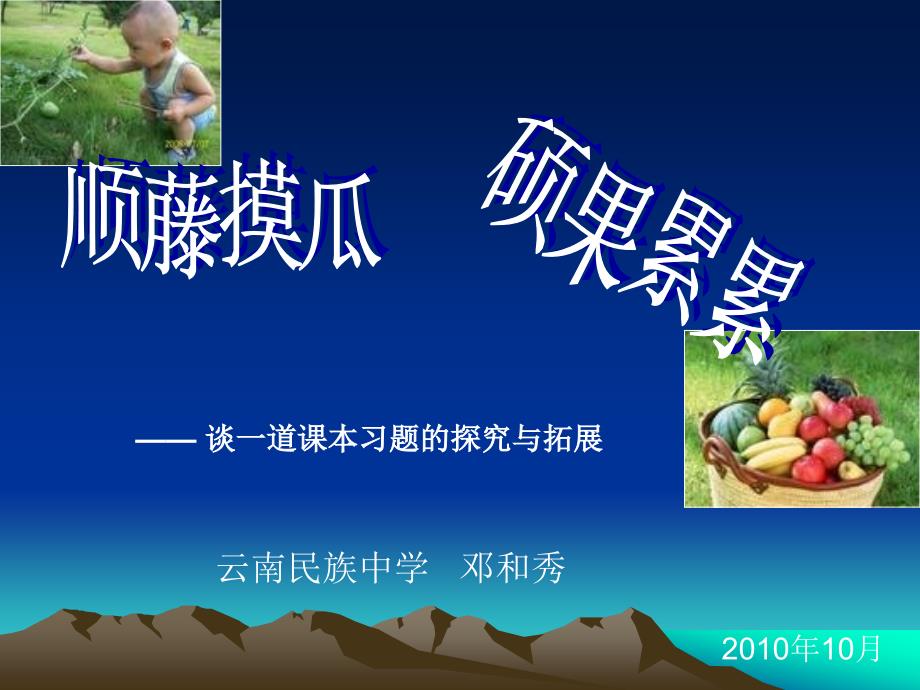 顺藤摸瓜 硕果累累

—— 谈一道课本习题的探究与拓展

云南民族中学 邓和秀

2010年10月